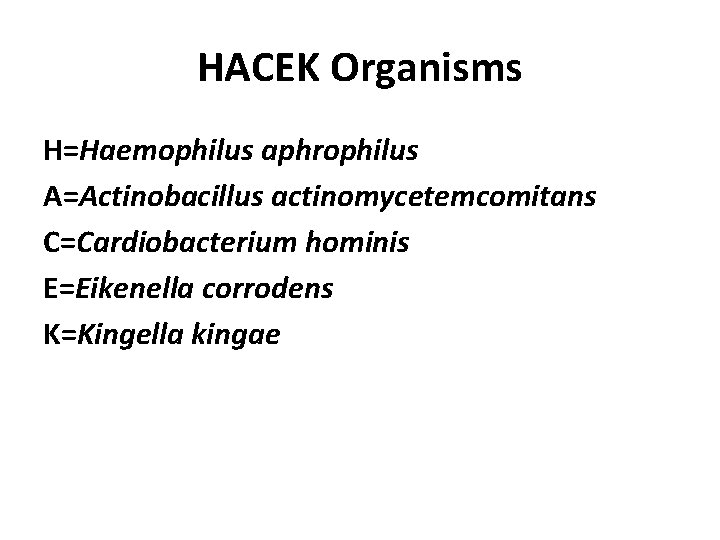 HACEK Organisms

H=Haemophilus aphrophilus

A=Actinobacillus actinomycetemcomitans

C=Cardiobacterium hominis

E=Eikenella corrodens

K=Kingella kingae